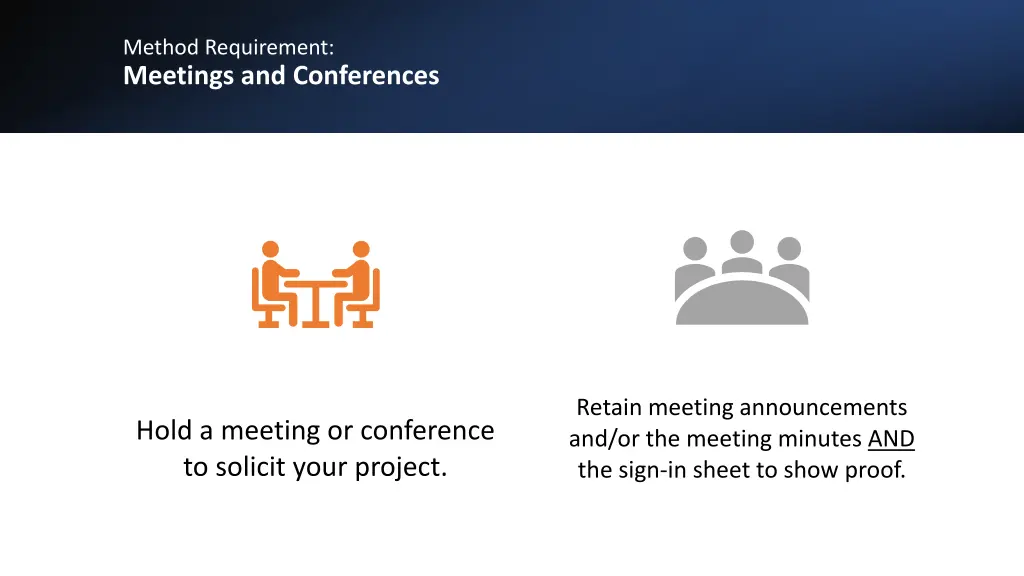 Method Requirement:
Meetings and Conferences

Hold a meeting or conference to solicit your project.

Retain meeting announcements and/or the meeting minutes AND the sign-in sheet to show proof.